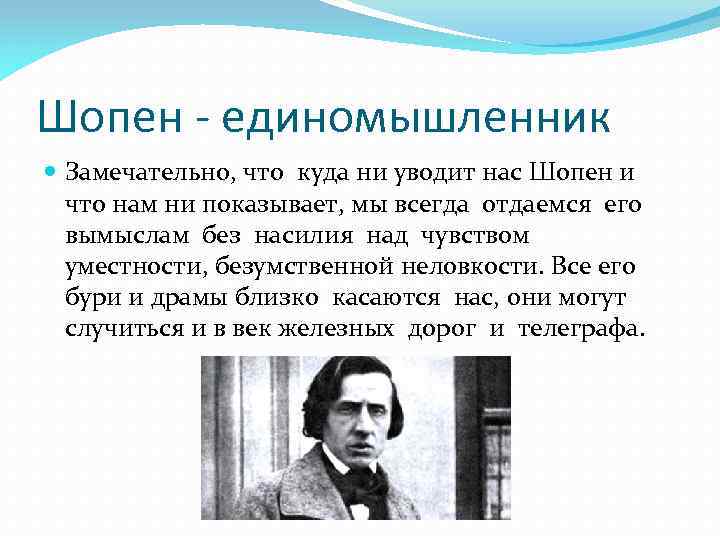 Шопен - единомышленник

Замечательно, что куда ни уводит нас Шопен и что нам ни показывает, мы всегда отдаемся его вымыслам без насилия над чувством уместности, безумственной неловкости. Все его бури и драмы близко касаются нас, они могут случиться и в век железных дорог и телеграфа.